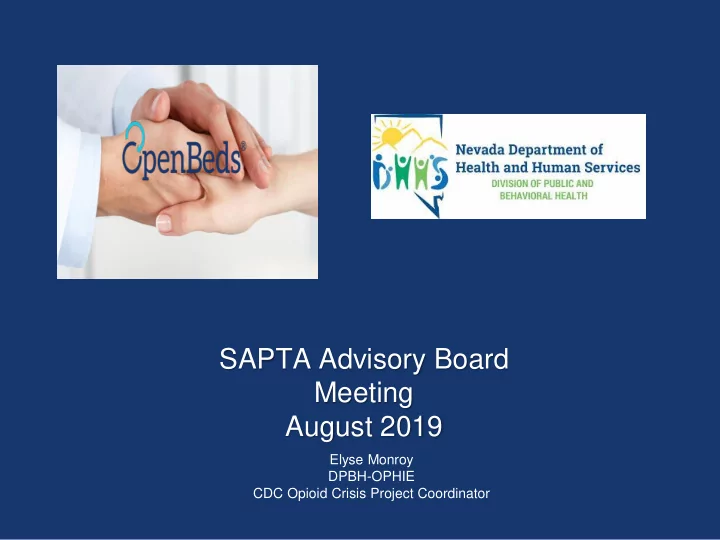 OpenBeds®

DHHS
Nevada Department of Health and Human Services
DIVISION OF PUBLIC AND BEHAVIORAL HEALTH

SAPTA Advisory Board Meeting
August 2019

Elyse Monroy
DPBH-OPHIE
CDC Opioid Crisis Project Coordinator